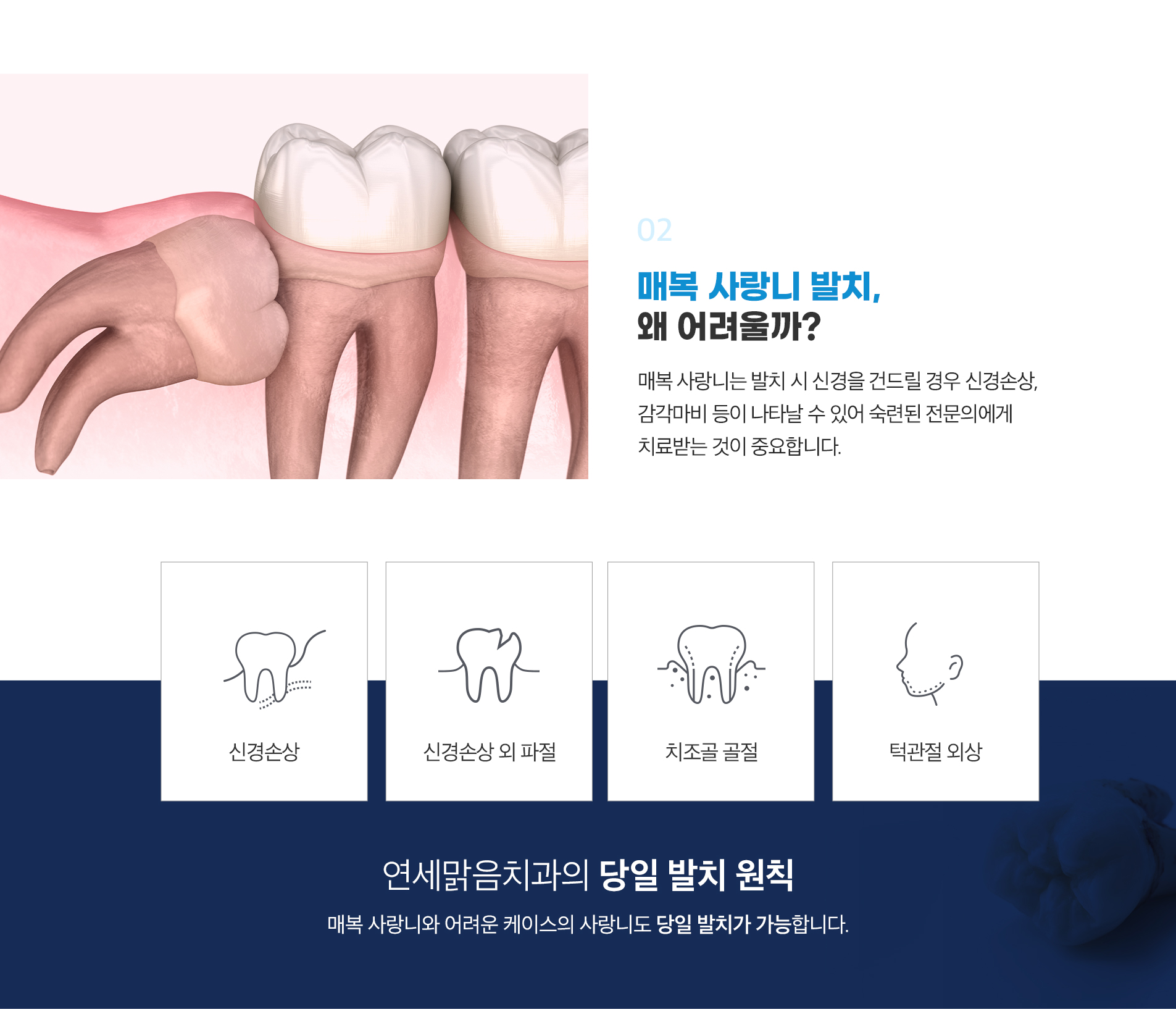 02

매복 사랑니 발치,
왜 어려울까?

매복 사랑니는 발치 시 신경을 건드릴 경우 신경손상, 감각마비 등이 나타날 수 있어 숙련된 전문의에게 치료받는 것이 중요합니다.

신경손상

신경손상 외 파절

치조골 골절

턱관절 외상

연세맑음치과의 당일 발치 원칙

매복 사랑니와 어려운 케이스의 사랑니도 당일 발치가 가능합니다.